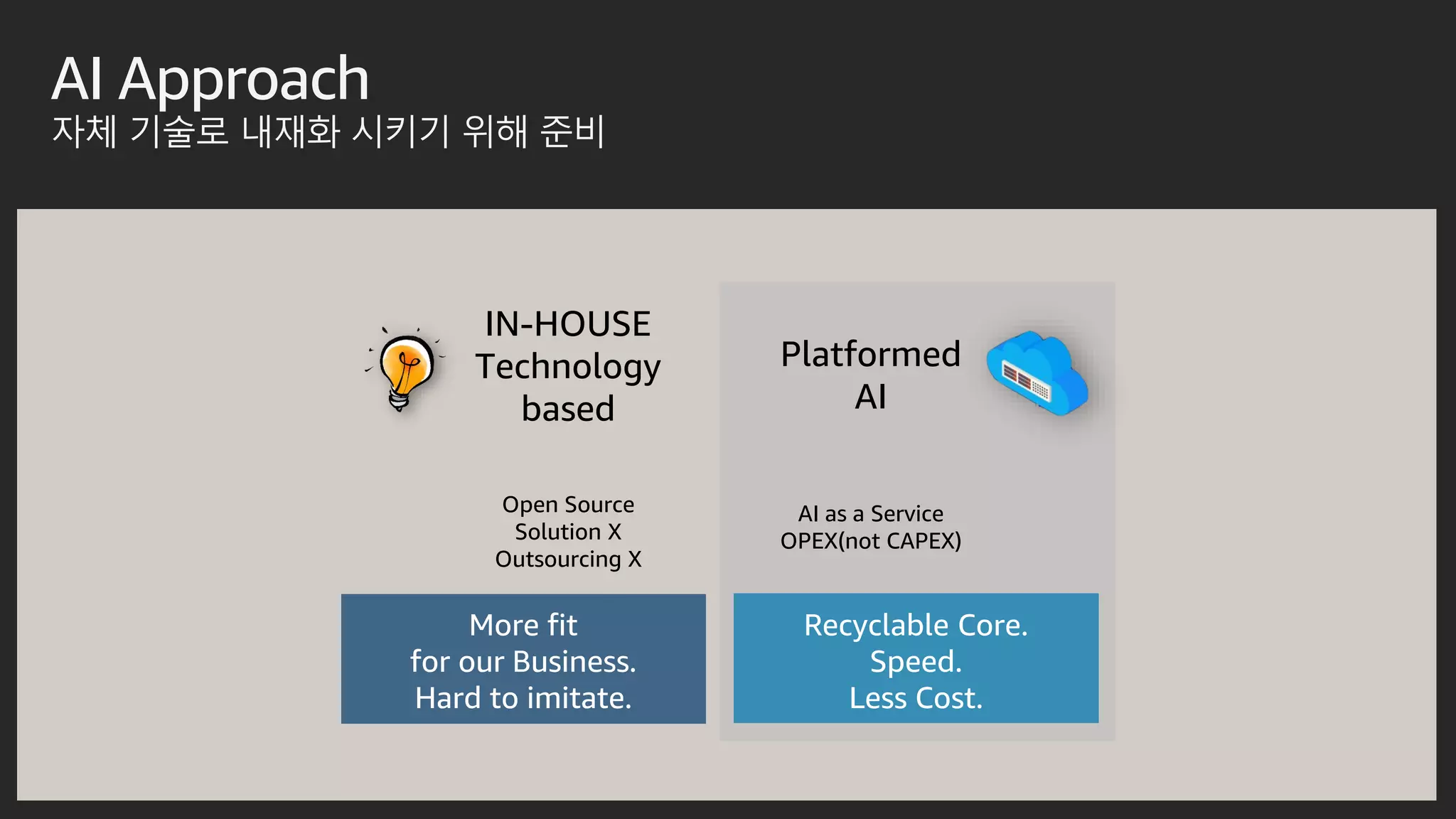 AI Approach
자체 기술로 내재화 시키기 위해 준비

IN-HOUSE Technology based

Open Source
Solution X
Outsourcing X

More fit
for our Business.
Hard to imitate.

Platformed AI

AI as a Service
OPEX(not CAPEX)

Recyclable Core.
Speed.
Less Cost.